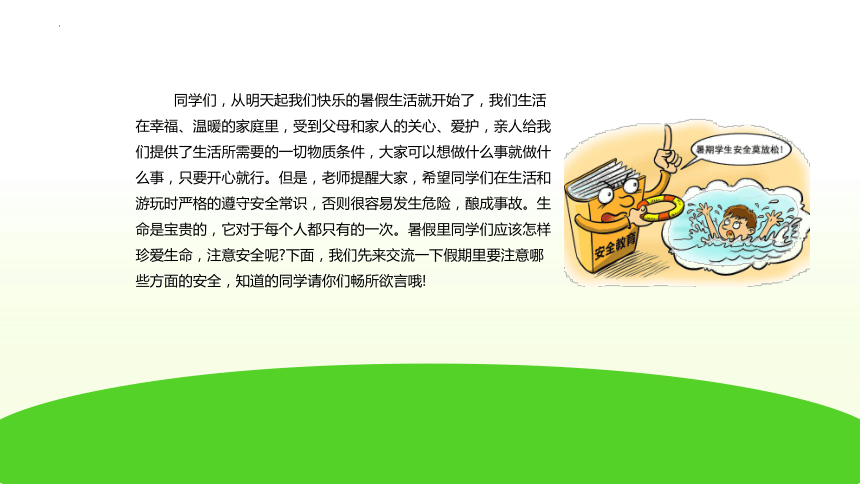 同学们，从明天起我们快乐的暑假生活就开始了，我们生活在幸福、温暖的家庭里，受到父母和家人的关心、爱护，亲人给我们提供了生活所需要的一切物质条件，大家可以想做什么事就做什么事，只要开心就行。但是，老师提醒大家，希望同学们在生活和游玩时严格的遵守安全常识，否则很容易发生危险，酿成事故。生命是宝贵的，它对于每个人都只有的一次。暑假里同学们应该怎样珍爱生命，注意安全呢?下面，我们先来交流一下假期里要注意哪些方面的安全，知道的同学请你们畅所欲言哦!

暑期学生安全莫放松!

安全教育